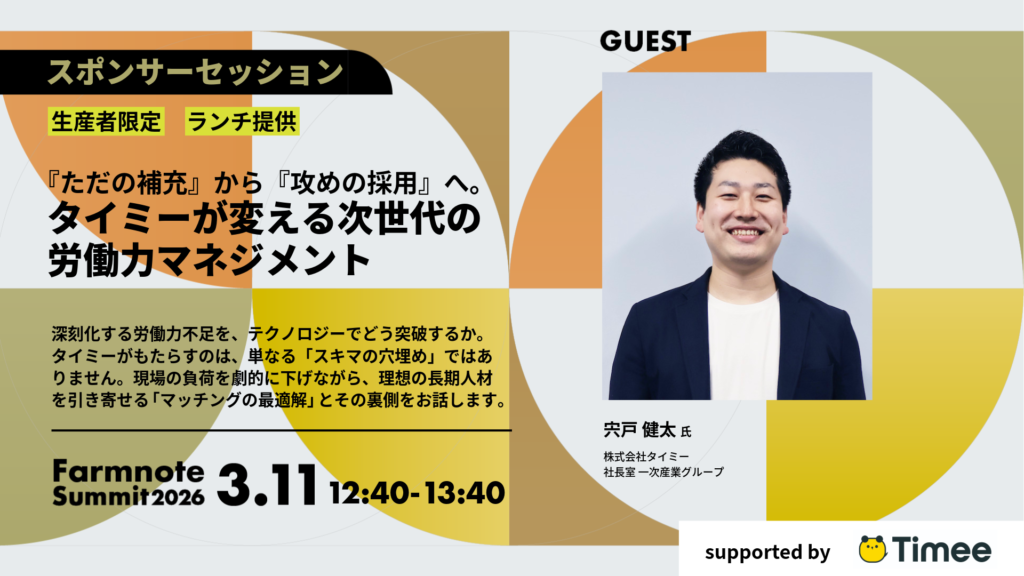 スポンサーセッション

生産者限定　ランチ提供

『ただの補充』から『攻めの採用』へ。
タイミーが変える次世代の労働力マネジメント

深刻化する労働力不足を、テクノロジーでどう突破するか。タイミーがもたらすのは、単なる「スキマの穴埋め」ではありません。現場の負荷を劇的に下げながら、理想の長期人材を引き寄せる「マッチングの最適解」とその裏側をお話します。

Farmnote Summit 2026 3.11 12:40-13:40

GUEST

宍戸 健太 氏

株式会社タイミー
社長室 一次産業グループ

supported by Timee